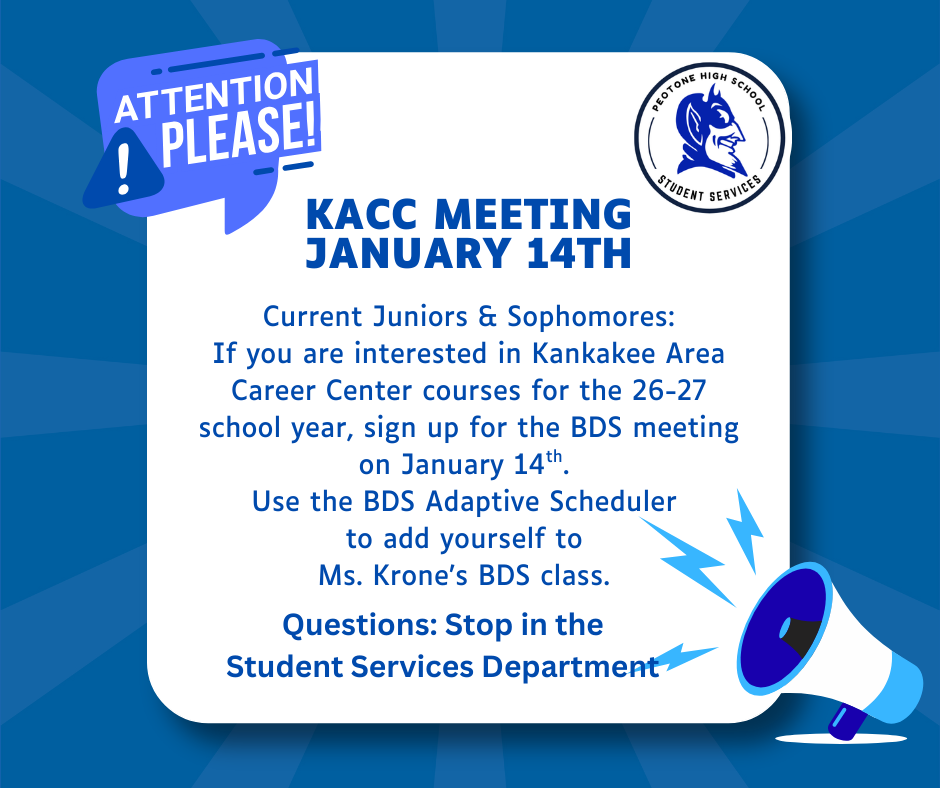 ATTENTION PLEASE!

PEOTONE HIGH SCHOOL
STUDENT SERVICES

KACC MEETING
JANUARY 14TH

Current Juniors & Sophomores:
If you are interested in Kankakee Area Career Center courses for the 26-27 school year, sign up for the BDS meeting on January 14$^{th}$.
Use the BDS Adaptive Scheduler to add yourself to Ms. Krone's BDS class.

Questions: Stop in the Student Services Department